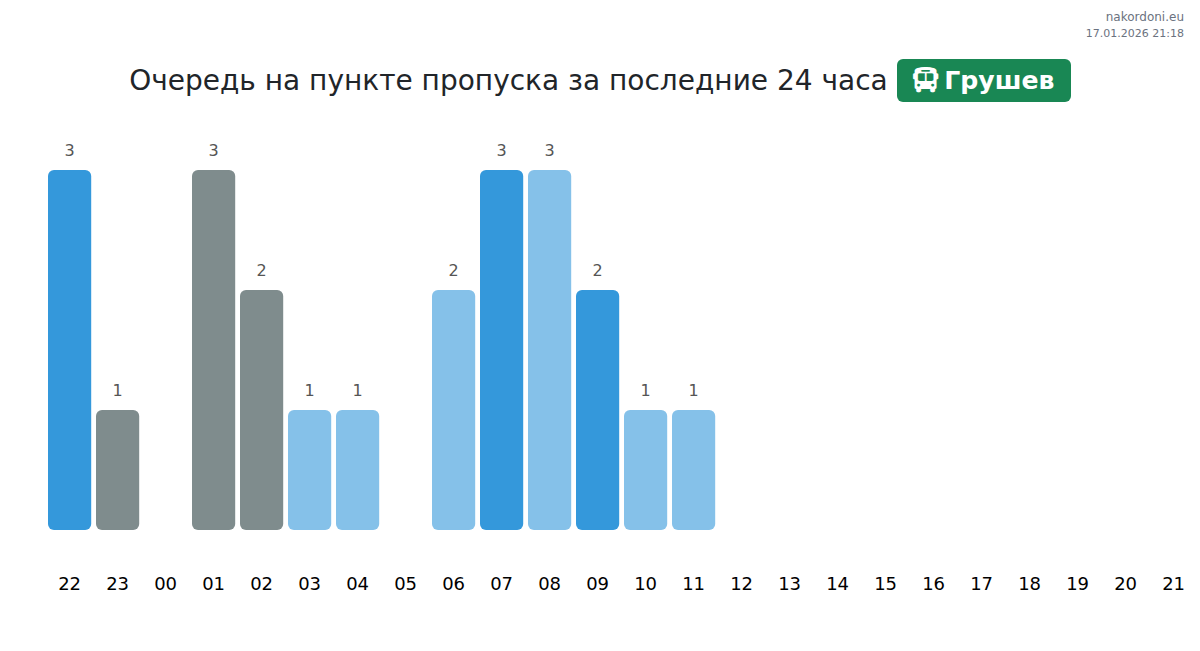 nakordoni.eu
17.01.2026 21:18

Очередь на пункте пропуска за последние 24 часа Грушев

3 1 3 2 1 1 2 3 3 2 1 1

22 23 00 01 02 03 04 05 06 07 08 09 10 11 12 13 14 15 16 17 18 19 20 21